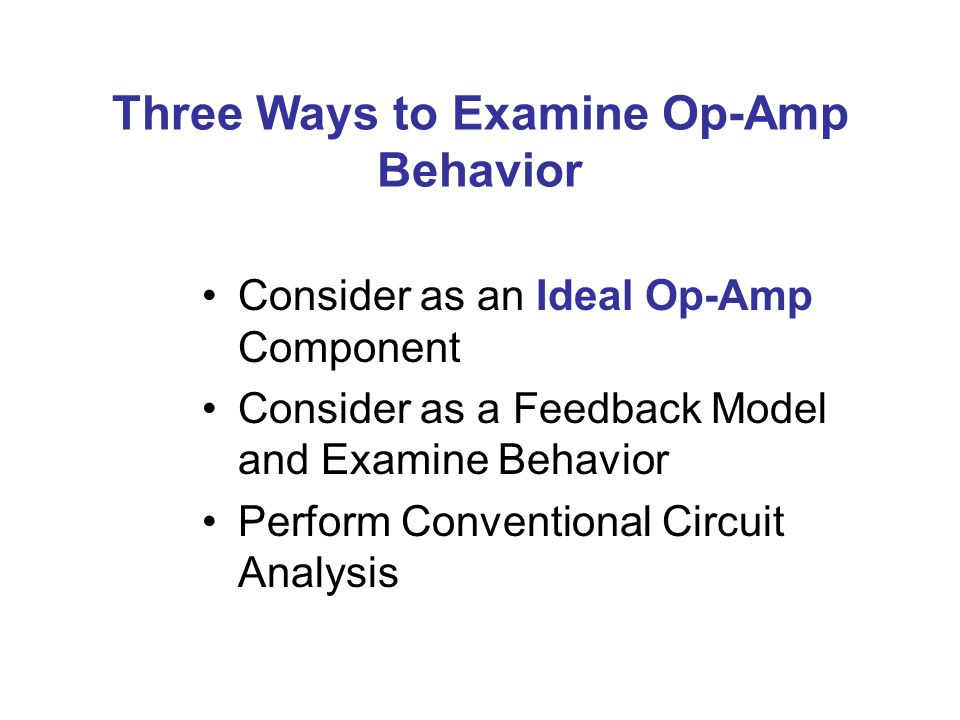 Three Ways to Examine Op-Amp Behavior

• Consider as an Ideal Op-Amp Component
• Consider as a Feedback Model and Examine Behavior
• Perform Conventional Circuit Analysis